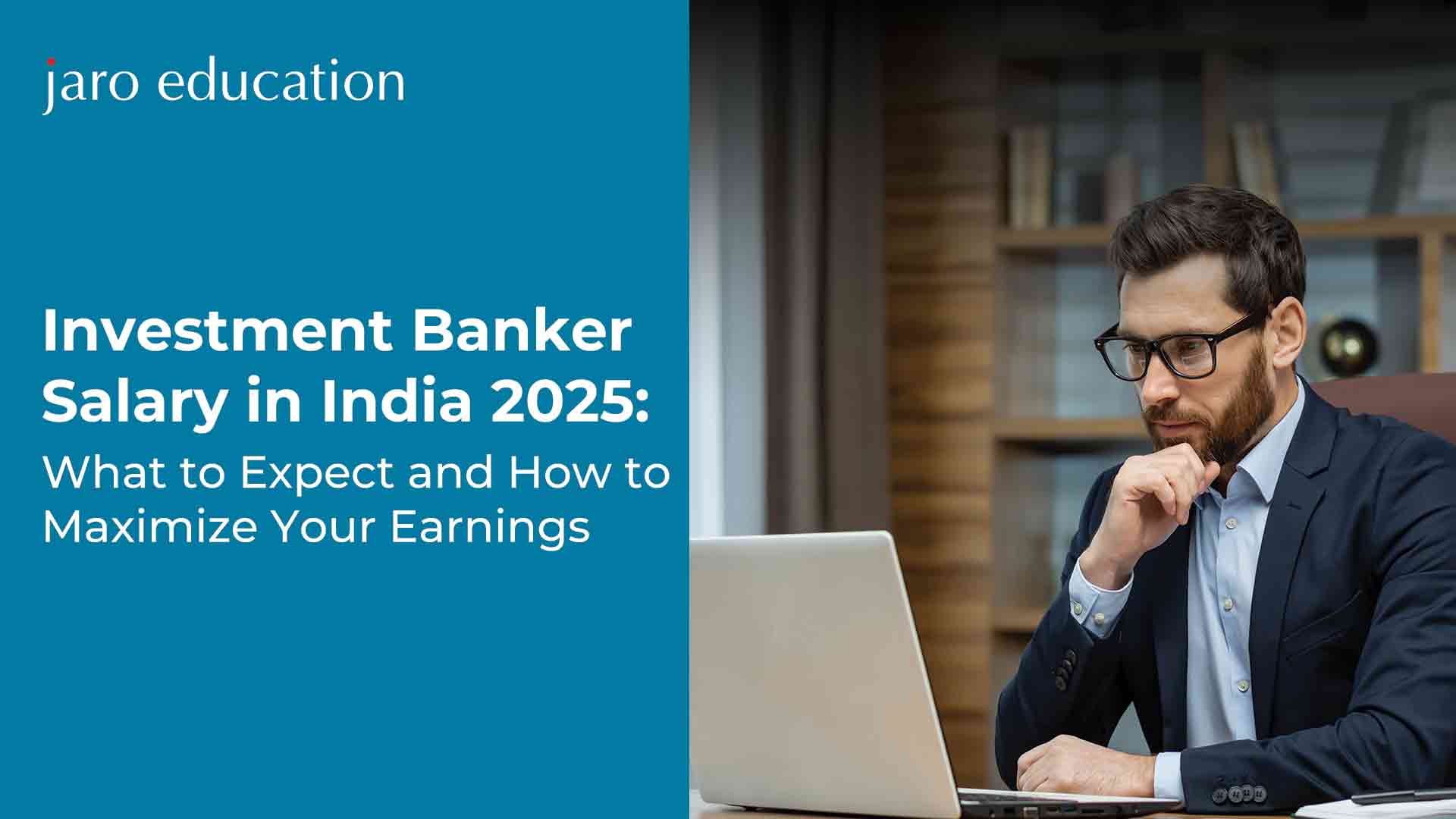 jaro education

Investment Banker Salary in India 2025:

What to Expect and How to Maximize Your Earnings